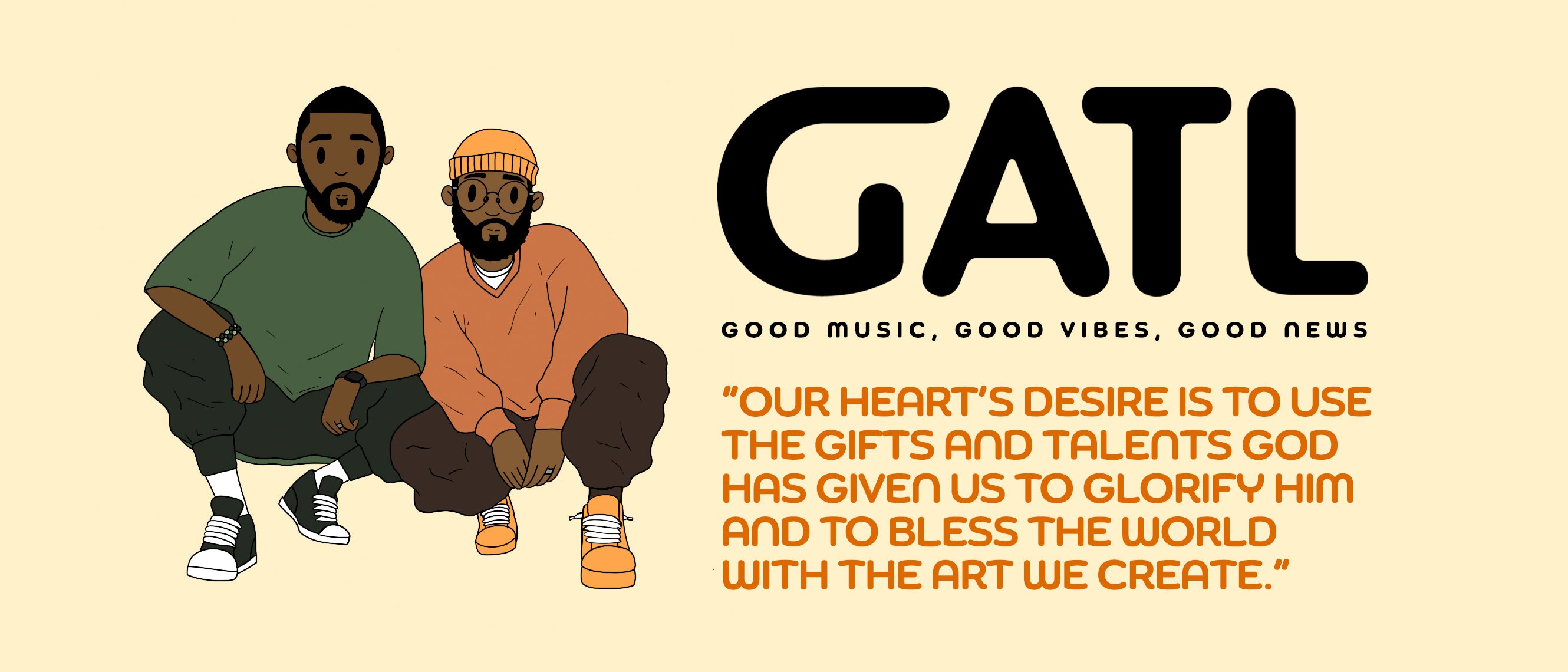 GATL

GOOD MUSIC, GOOD VIBES, GOOD NEWS

"OUR HEART'S DESIRE IS TO USE THE GIFTS AND TALENTS GOD HAS GIVEN US TO GLORIFY HIM AND TO BLESS THE WORLD WITH THE ART WE CREATE."